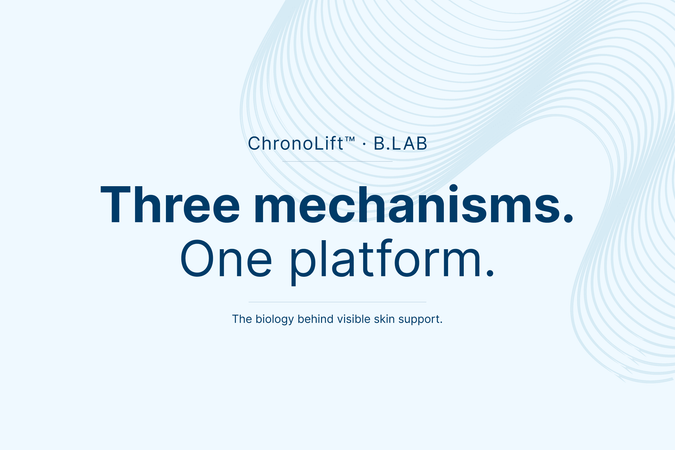 ChronoLift™ · B.LAB

Three mechanisms.
One platform.

The biology behind visible skin support.